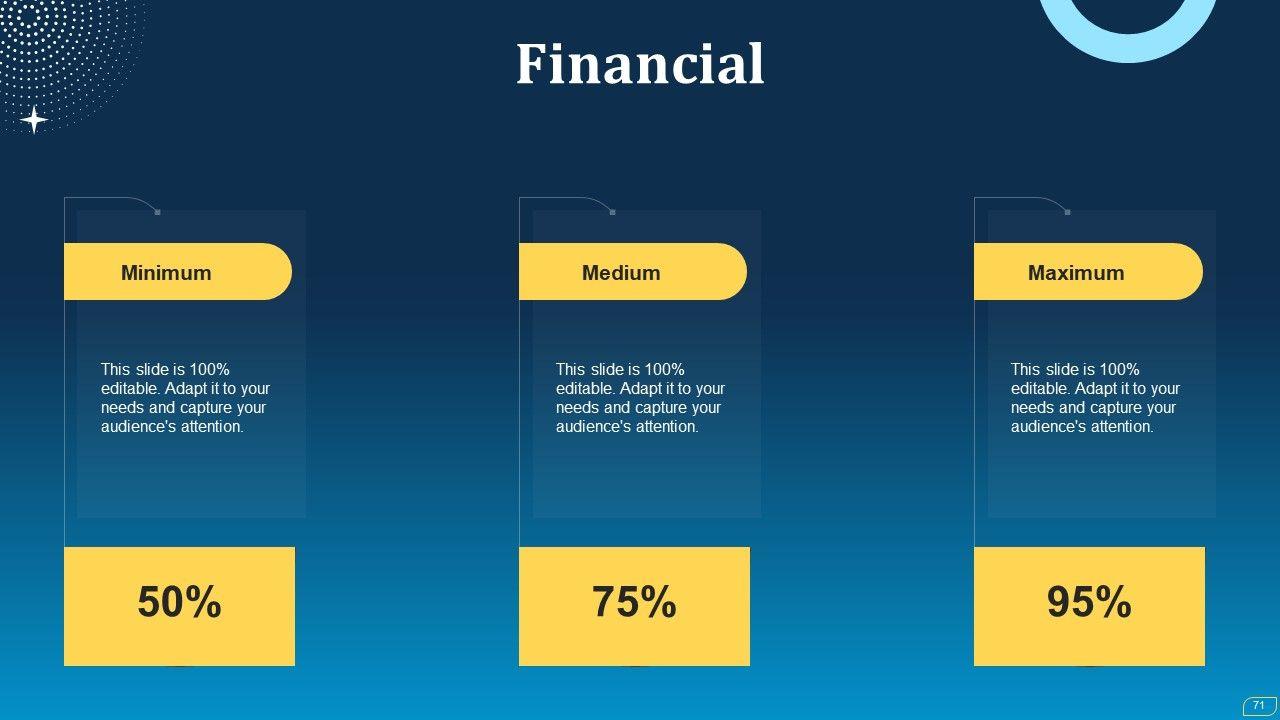 Financial

Minimum

This slide is 100% editable. Adapt it to your needs and capture your audience's attention.

50%

Medium

This slide is 100% editable. Adapt it to your needs and capture your audience's attention.

75%

Maximum

This slide is 100% editable. Adapt it to your needs and capture your audience's attention.

95%

71